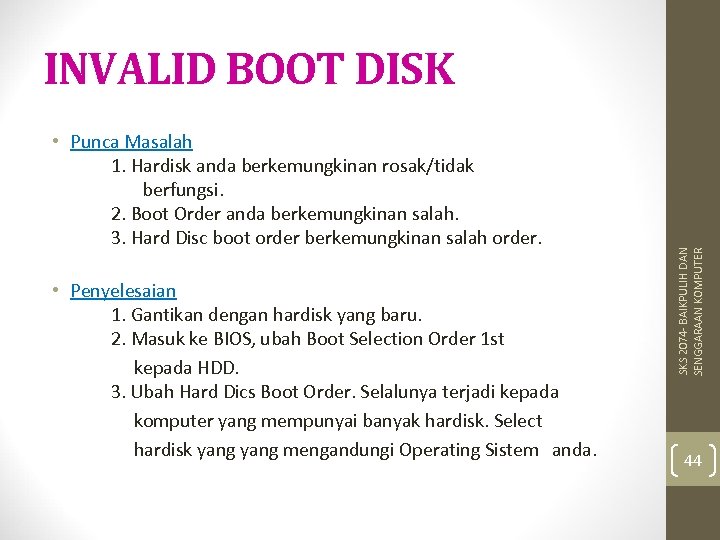 INVALID BOOT DISK

• Punca Masalah
1. Hardisk anda berkemungkinan rosak/tidak berfungsi.
2. Boot Order anda berkemungkinan salah.
3. Hard Disc boot order berkemungkinan salah order.

• Penyelesaian
1. Gantikan dengan hardisk yang baru.
2. Masuk ke BIOS, ubah Boot Selection Order 1st kepada HDD.
3. Ubah Hard Dics Boot Order. Selalunya terjadi kepada komputer yang mempunyai banyak hardisk. Select hardisk yang yang mengandungi Operating Sistem anda.

SKS 2074- BAIKPULIH DAN SENGGARAAN KOMPUTER

44